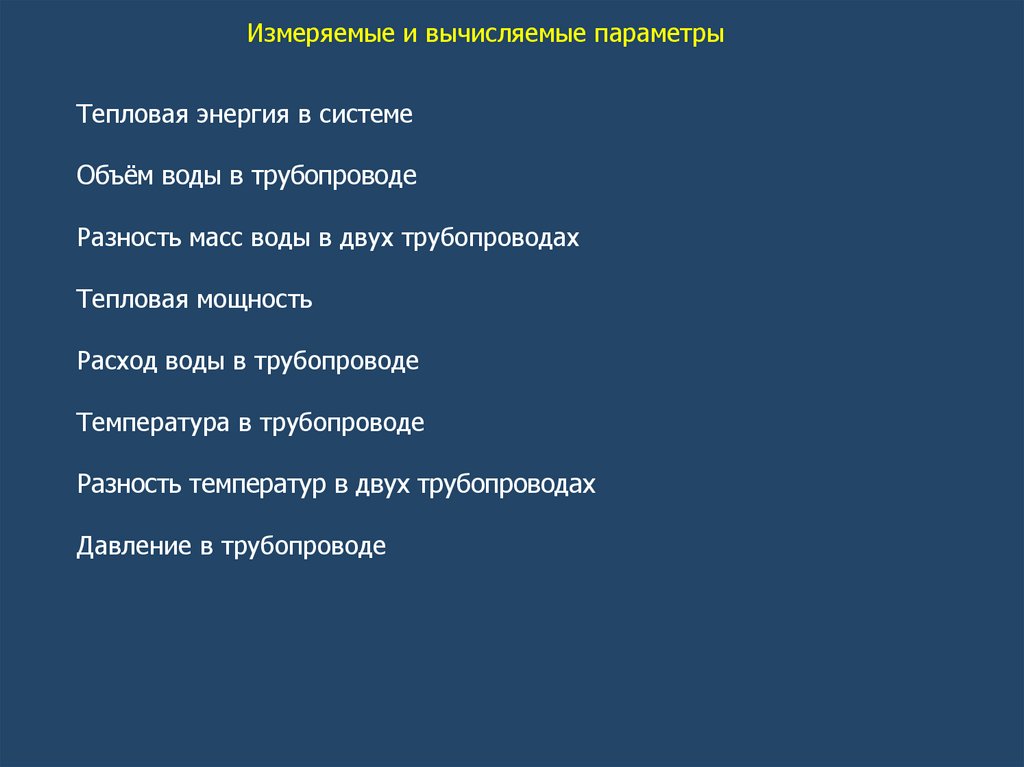 Измеряемые и вычисляемые параметры

Тепловая энергия в системе

Объём воды в трубопроводе

Разность масс воды в двух трубопроводах

Тепловая мощность

Расход воды в трубопроводе

Температура в трубопроводе

Разность температур в двух трубопроводах

Давление в трубопроводе